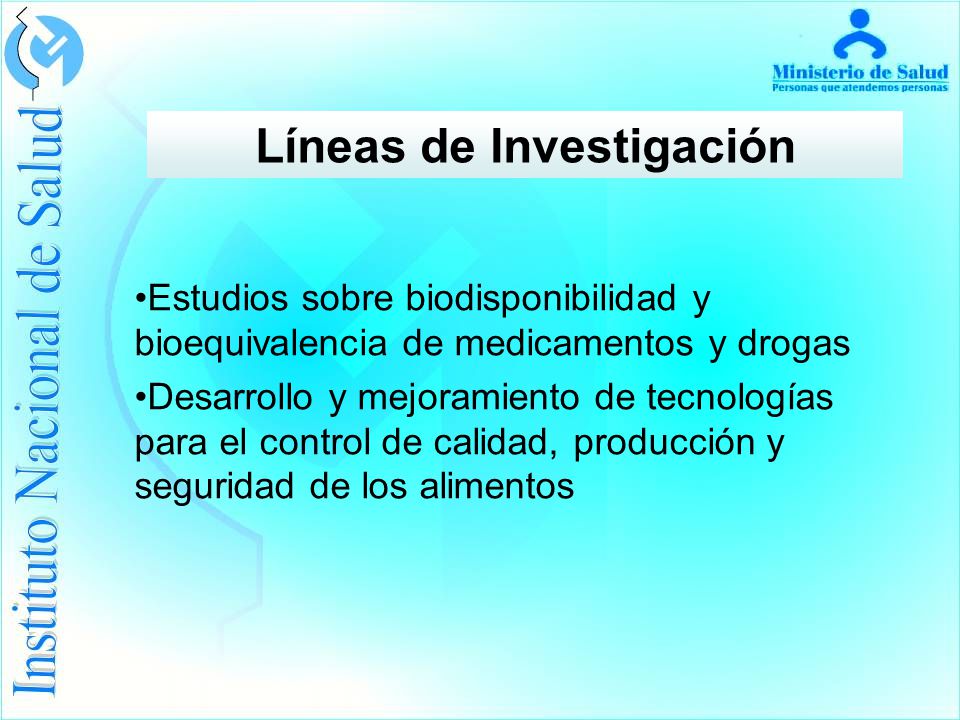 Instituto Nacional de Salud

Ministerio de Salud
Personas que atendemos personas

Líneas de Investigación

•Estudios sobre biodisponibilidad y bioequivalencia de medicamentos y drogas

•Desarrollo y mejoramiento de tecnologías para el control de calidad, producción y seguridad de los alimentos